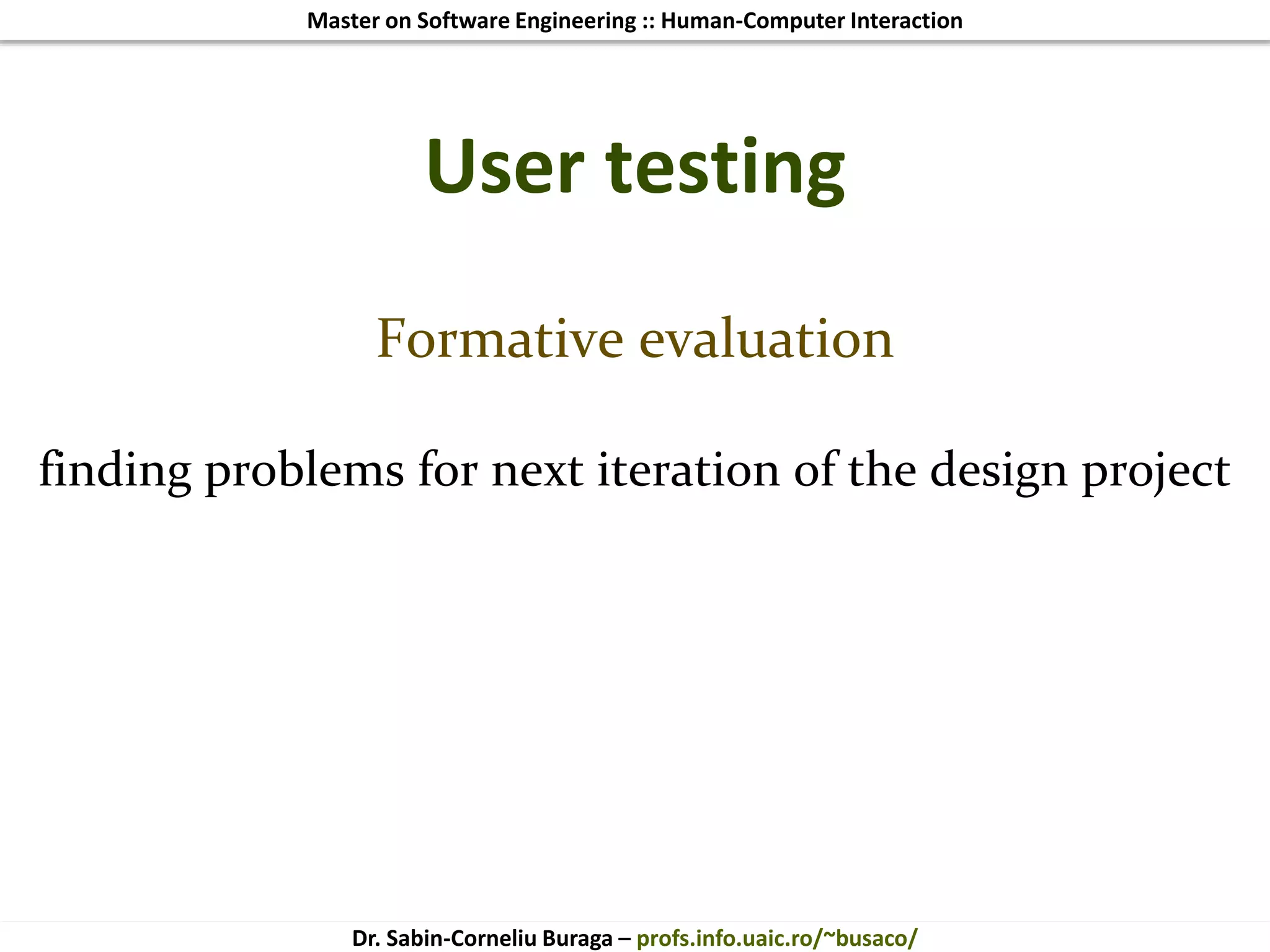 Master on Software Engineering :: Human-Computer Interaction

User testing

Formative evaluation

finding problems for next iteration of the design project

Dr. Sabin-Corneliu Buraga – profs.info.uaic.ro/~busaco/